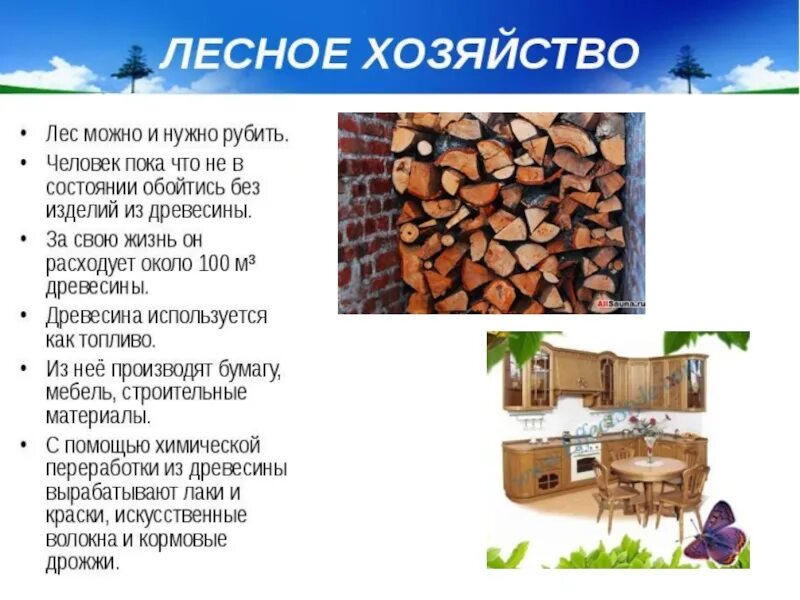 ЛЕСНОЕ ХОЗЯЙСТВО

• Лес можно и нужно рубить.
• Человек пока что не в состоянии обойтись без изделий из древесины.
• За свою жизнь он расходует около 100 м³ древесины.
• Древесина используется как топливо.
• Из неё производят бумагу, мебель, строительные материалы.
• С помощью химической переработки из древесины вырабатывают лаки и краски, искусственные волокна и кормовые дрожжи.

AllSauna.ru